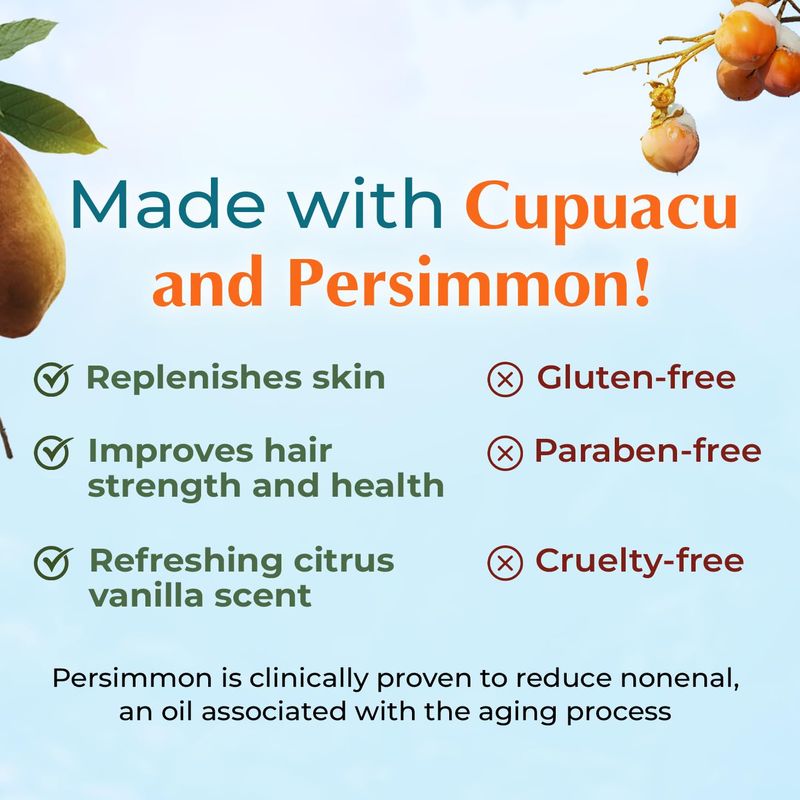 Made with Cupuacu and Persimmon!

Replenishes skin

Improves hair strength and health

Refreshing citrus vanilla scent

Gluten-free

Paraben-free

Cruelty-free

Persimmon is clinically proven to reduce nonenal, an oil associated with the aging process